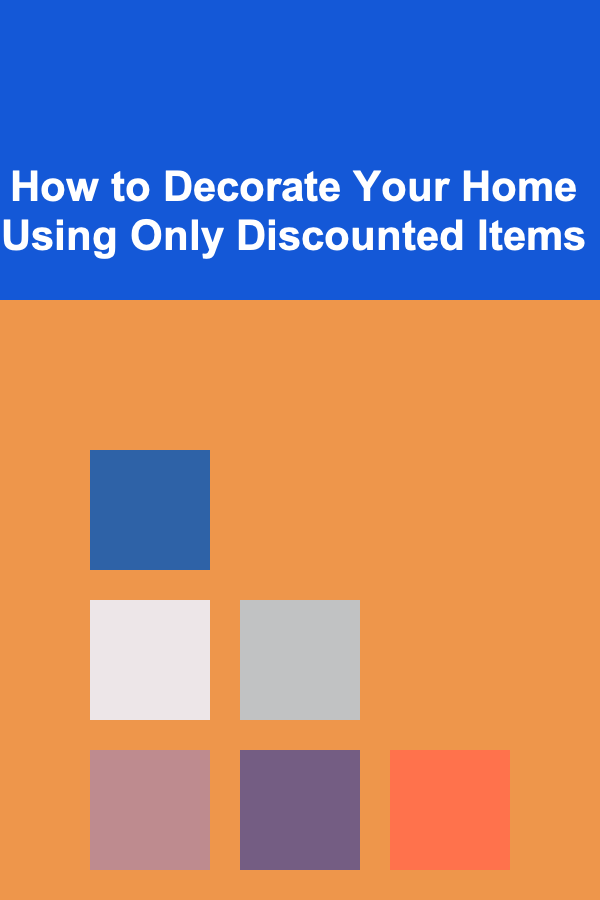 How to Decorate Your Home Using Only Discounted Items